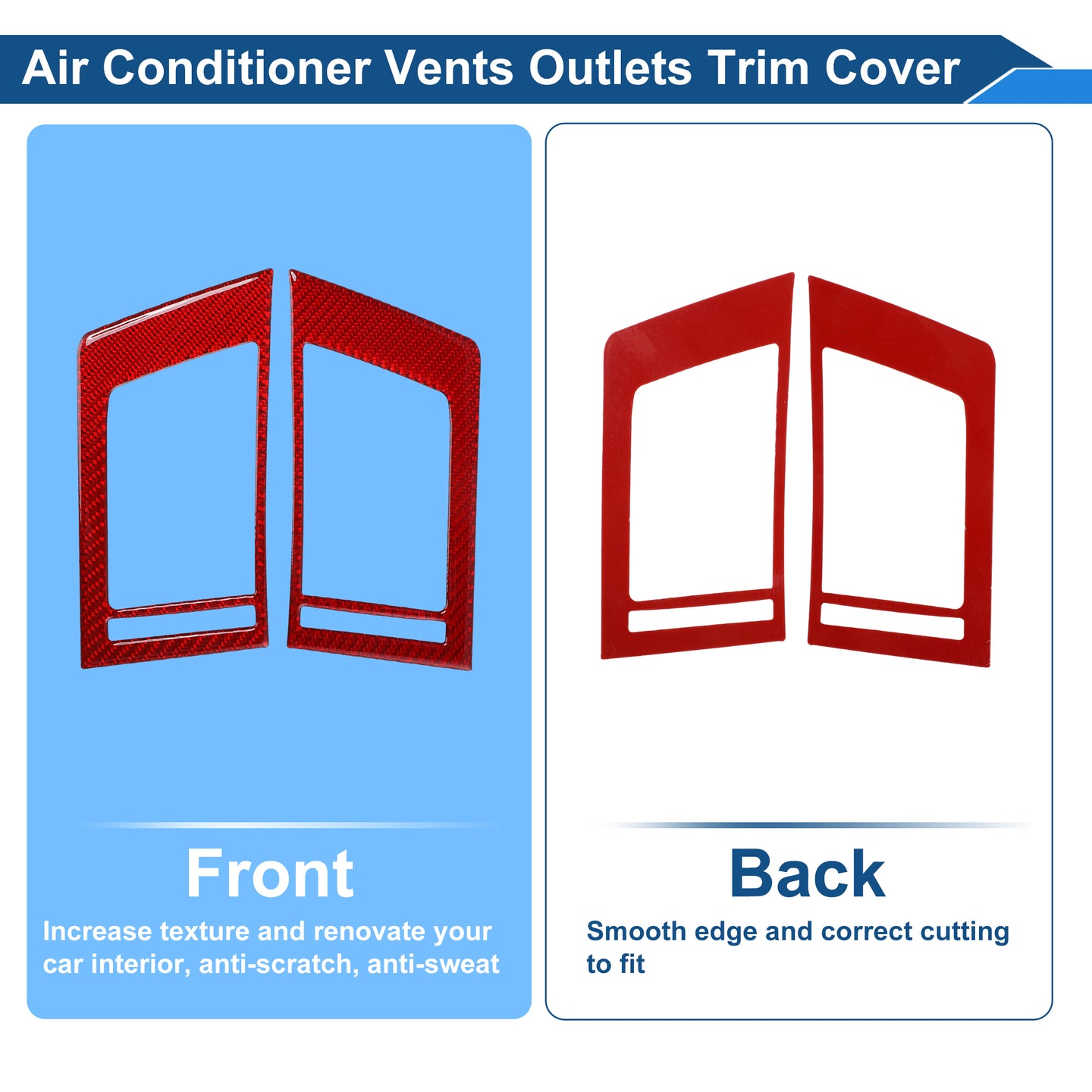 Air Conditioner Vents Outlets Trim Cover

Front

Increase texture and renovate your car interior, anti-scratch, anti-sweat

Back

Smooth edge and correct cutting to fit